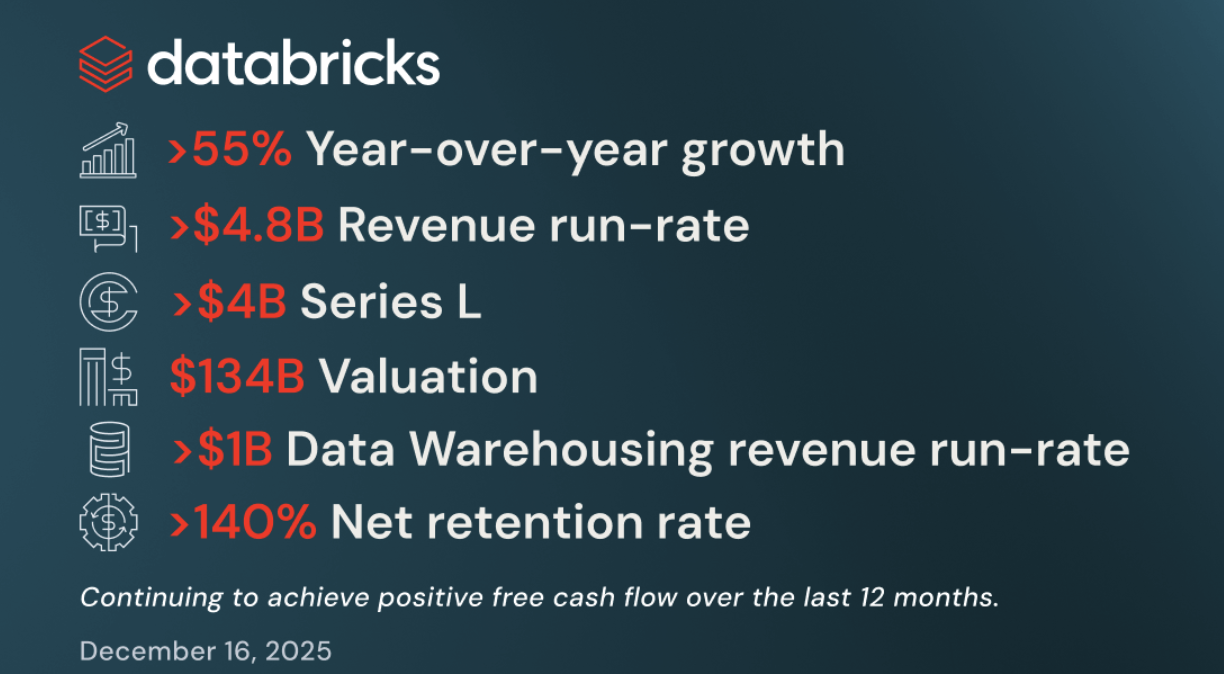 databricks

>55% Year-over-year growth

>$4.8B Revenue run-rate

>$4B Series L

$134B Valuation

>$1B Data Warehousing revenue run-rate

>140% Net retention rate

Continuing to achieve positive free cash flow over the last 12 months.

December 16, 2025